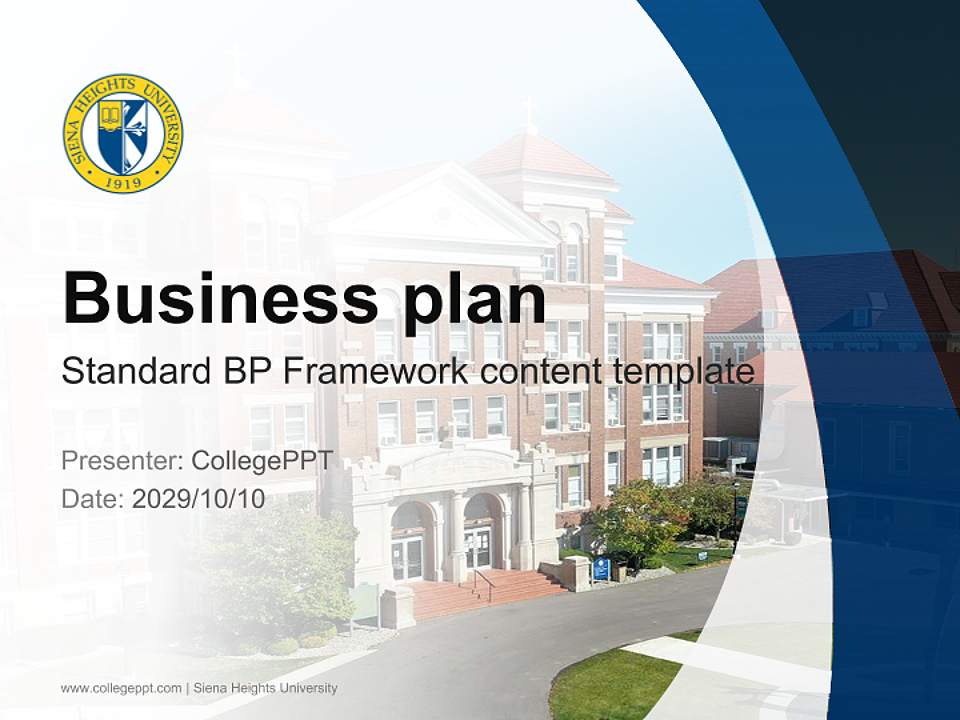 SIENA HEIGHTS UNIVERSITY
1919

Business plan

Standard BP Framework content template

Presenter: CollegePPT
Date: 2029/10/10

www.collegeppt.com | Siena Heights University